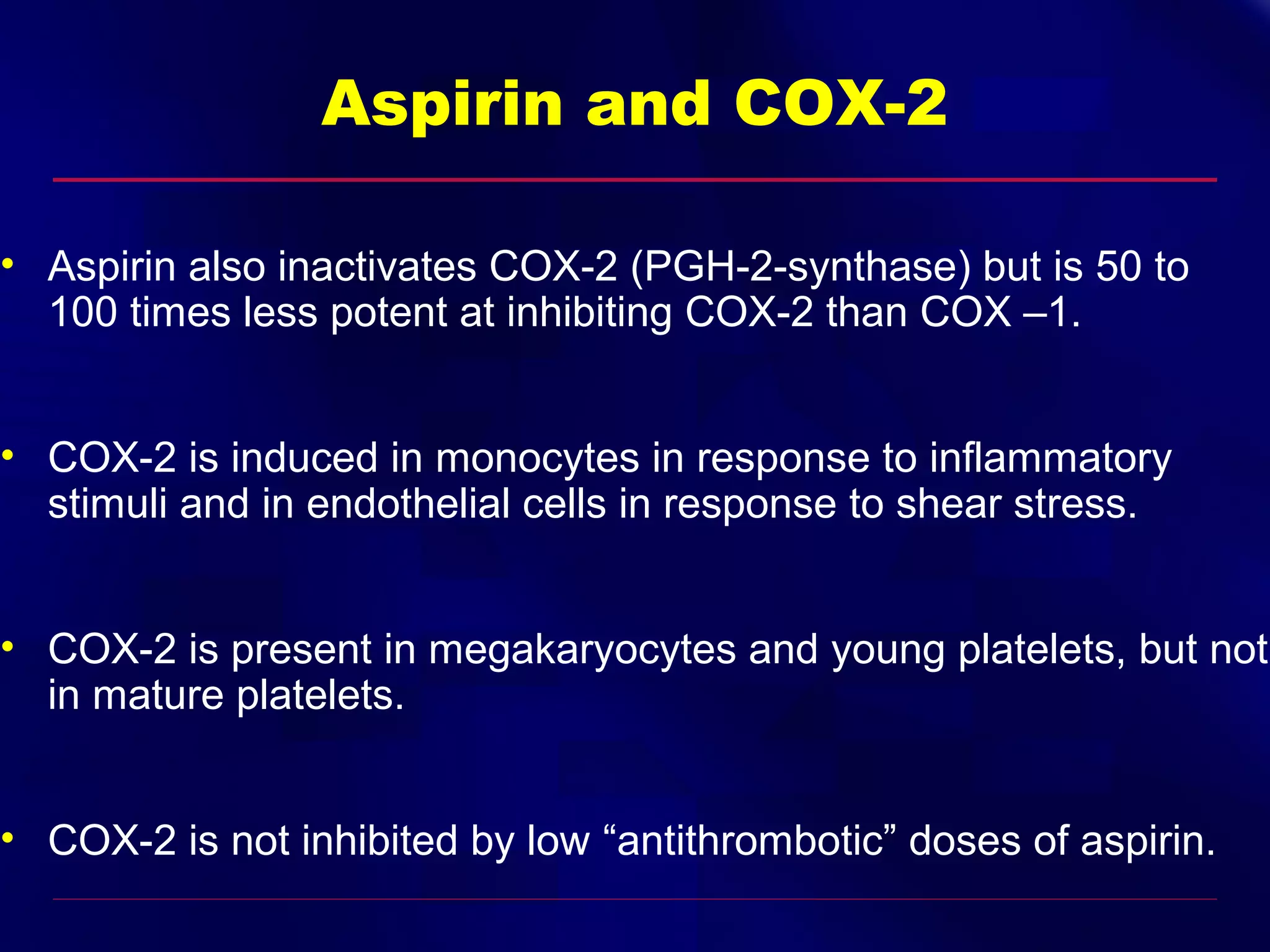 Aspirin and COX-2

• Aspirin also inactivates COX-2 (PGH-2-synthase) but is 50 to 100 times less potent at inhibiting COX-2 than COX –1.

• COX-2 is induced in monocytes in response to inflammatory stimuli and in endothelial cells in response to shear stress.

• COX-2 is present in megakaryocytes and young platelets, but not in mature platelets.

• COX-2 is not inhibited by low “antithrombotic” doses of aspirin.